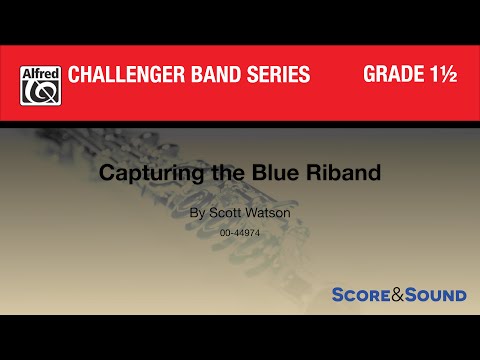 Alfred

CHALLENGER BAND SERIES

GRADE 1½

Capturing the Blue Riband

By Scott Watson

00-44974

SCORE&SOUND